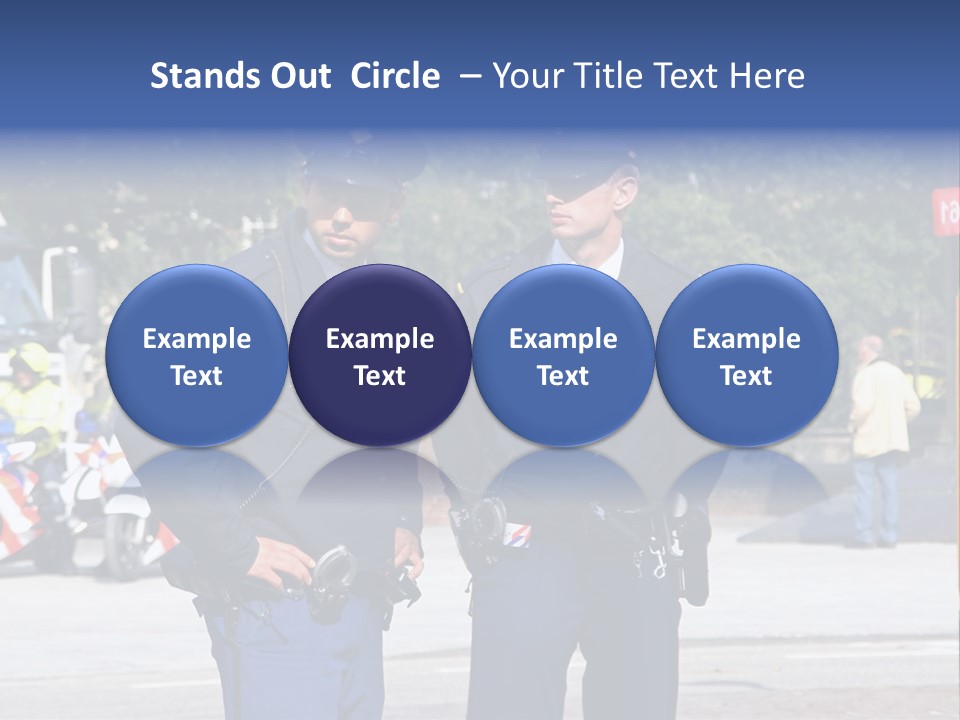 Stands Out  Circle – Your Title Text Here

Example Text

Example Text

Example Text

Example Text